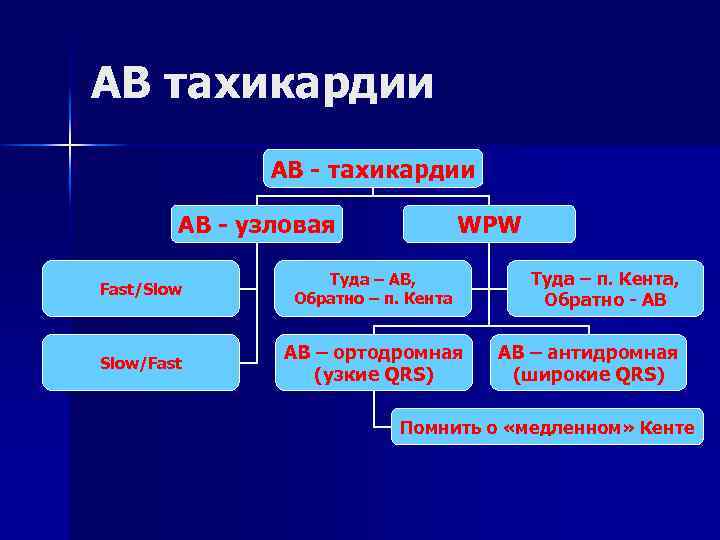 АВ тахикардии

АВ - тахикардии

АВ - узловая

WPW

Fast/Slow

Slow/Fast

Туда – АВ, Обратно – п. Кента

Туда – п. Кента, Обратно - АВ

АВ – ортодромная (узкие QRS)

АВ – антидромная (широкие QRS)

Помнить о «медленном» Кенте